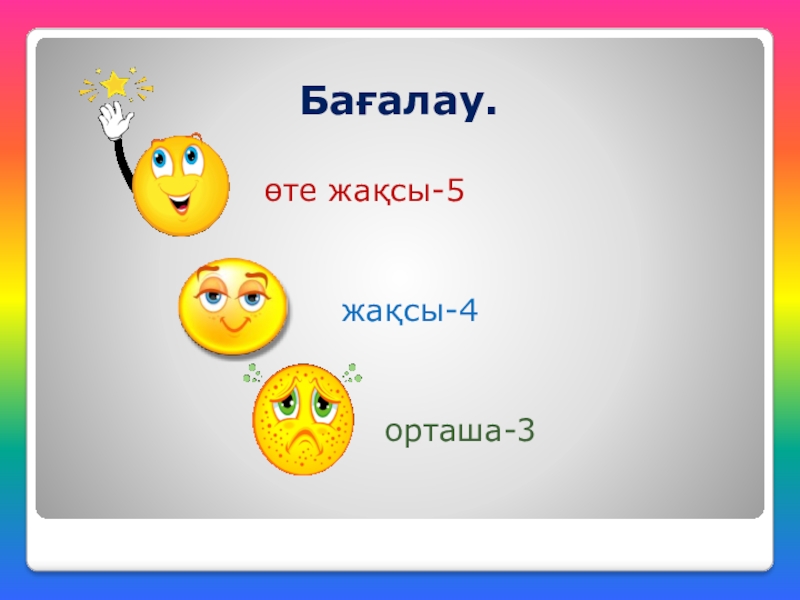 Бағалау.

өте жақсы-5

жақсы-4

орташа-3